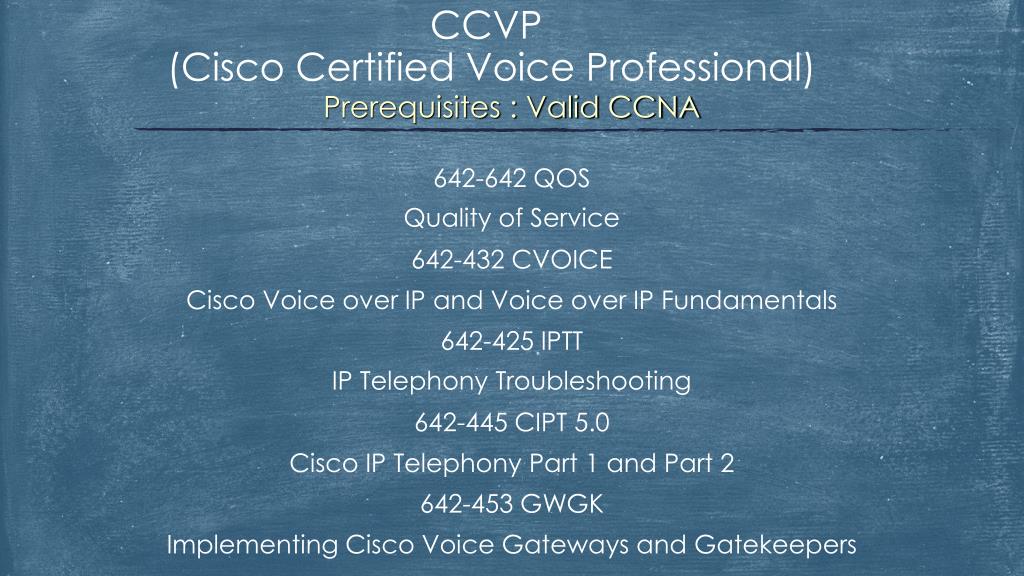 CCVP
(Cisco Certified Voice Professional)
Prerequisites : Valid CCNA

642-642 QOS
Quality of Service
642-432 CVOICE
Cisco Voice over IP and Voice over IP Fundamentals
642-425 IPTT
IP Telephony Troubleshooting
642-445 CIPT 5.0
Cisco IP Telephony Part 1 and Part 2
642-453 GWGK
Implementing Cisco Voice Gateways and Gatekeepers